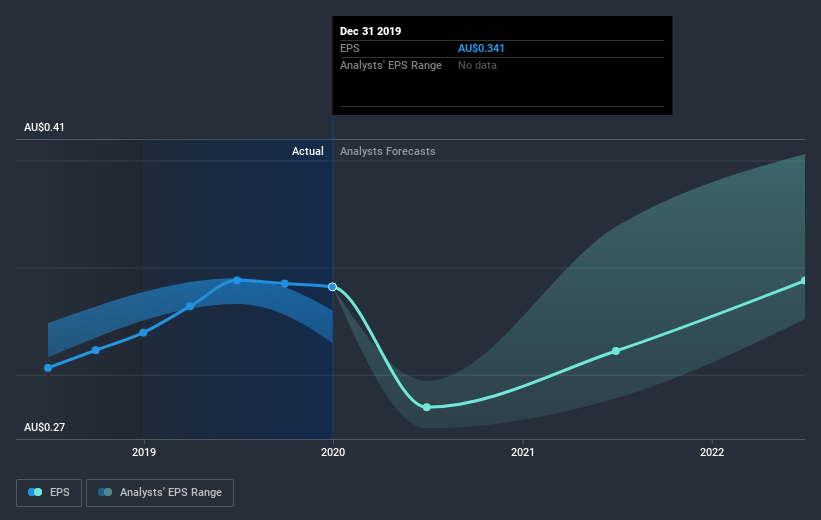 Dec 31 2019
EPS AU$0.341
Analysts' EPS Range No data

AU$0.41

Actual Analysts Forecasts

AU$0.27

2019 2020 2021 2022

EPS Analysts' EPS Range